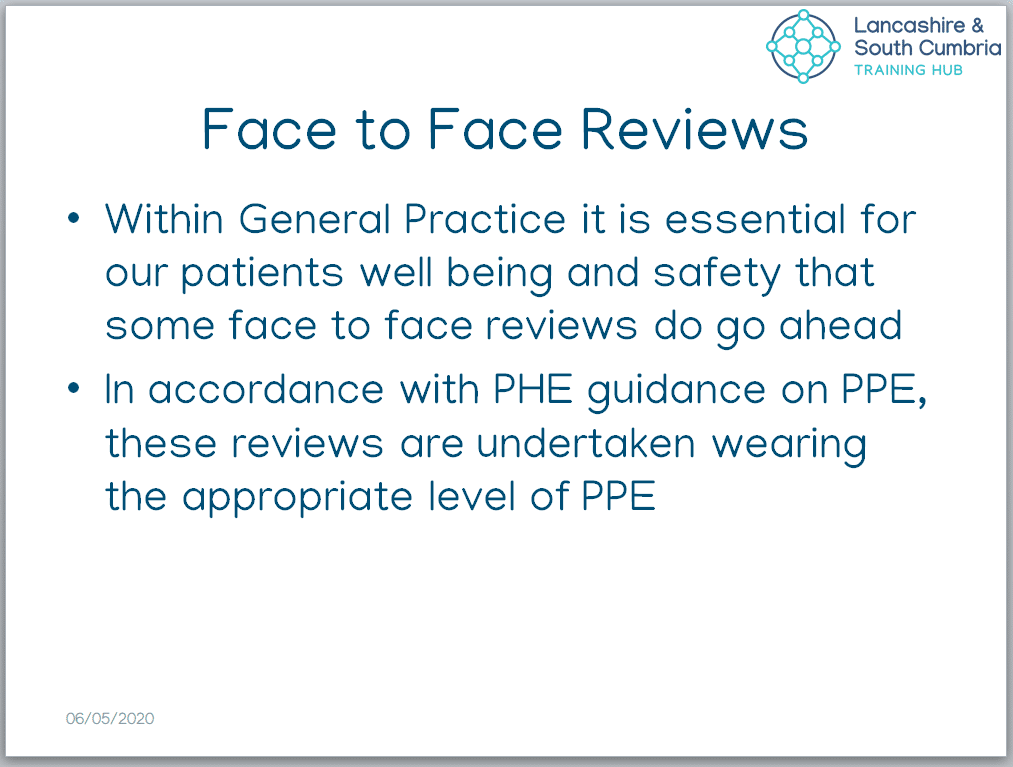 Lancashire & South Cumbria
TRAINING HUB

Face to Face Reviews

• Within General Practice it is essential for our patients well being and safety that some face to face reviews do go ahead

• In accordance with PHE guidance on PPE, these reviews are undertaken wearing the appropriate level of PPE

06/05/2020